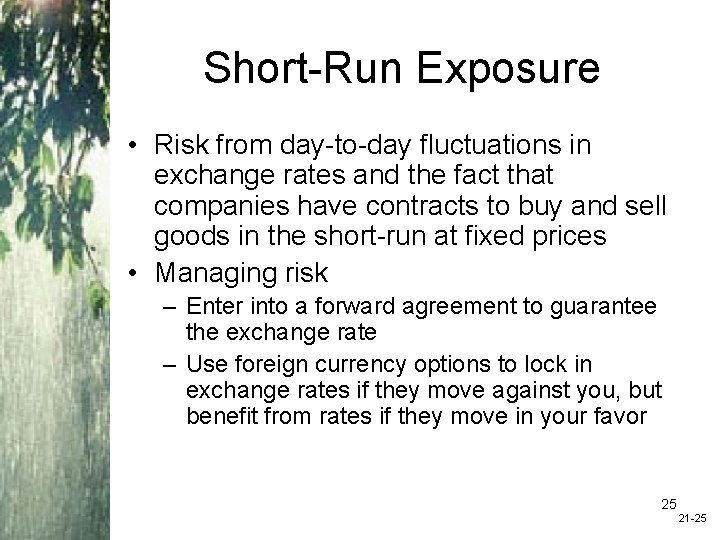 Short-Run Exposure

• Risk from day-to-day fluctuations in exchange rates and the fact that companies have contracts to buy and sell goods in the short-run at fixed prices
• Managing risk
– Enter into a forward agreement to guarantee the exchange rate
– Use foreign currency options to lock in exchange rates if they move against you, but benefit from rates if they move in your favor

25
21-25